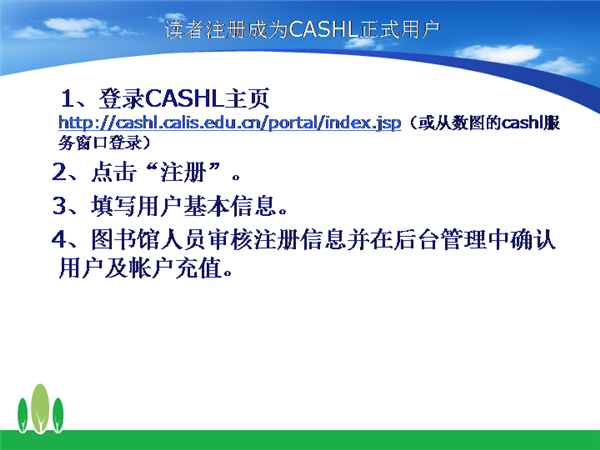 读者注册成为CASHL正式用户

1、登录CASHL主页
http://cashl.calis.edu.cn/portal/index.jsp（或从数图的cashl服务窗口登录）

2、点击“注册”。

3、填写用户基本信息。

4、图书馆人员审核注册信息并在后台管理中确认用户及帐户充值。